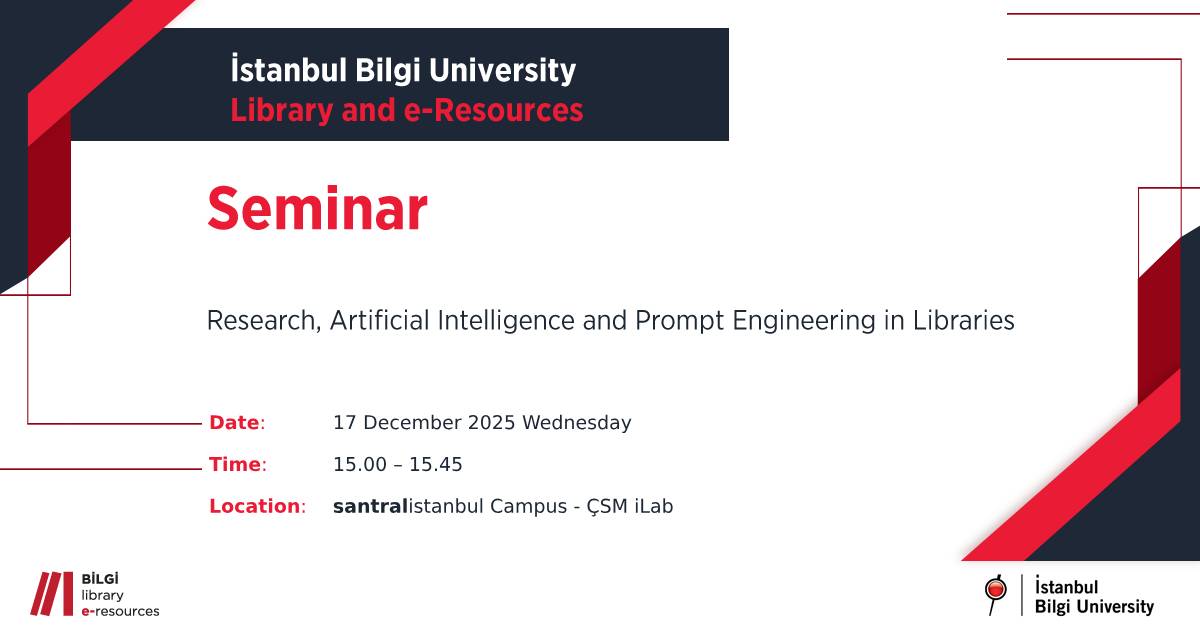 İstanbul Bilgi University
Library and e-Resources

Seminar

Research, Artificial Intelligence and Prompt Engineering in Libraries

Date: 17 December 2025 Wednesday
Time: 15.00 – 15.45
Location: santralistanbul Campus - ÇSM iLab

BİLGİ
library
e-resources

İstanbul
Bilgi University